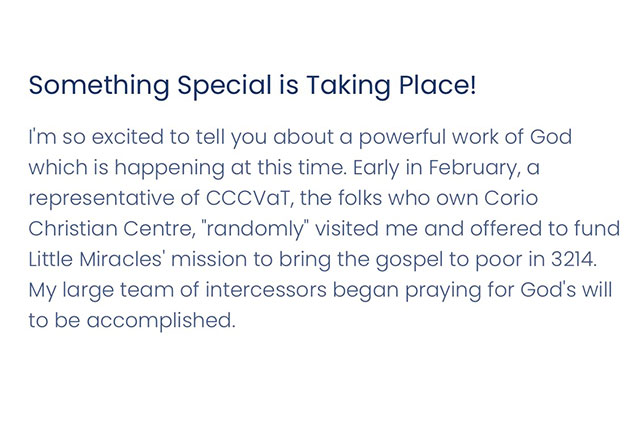 Something Special is Taking Place!

I'm so excited to tell you about a powerful work of God which is happening at this time. Early in February, a representative of CCCVaT, the folks who own Corio Christian Centre, "randomly" visited me and offered to fund Little Miracles' mission to bring the gospel to poor in 3214. My large team of intercessors began praying for God's will to be accomplished.